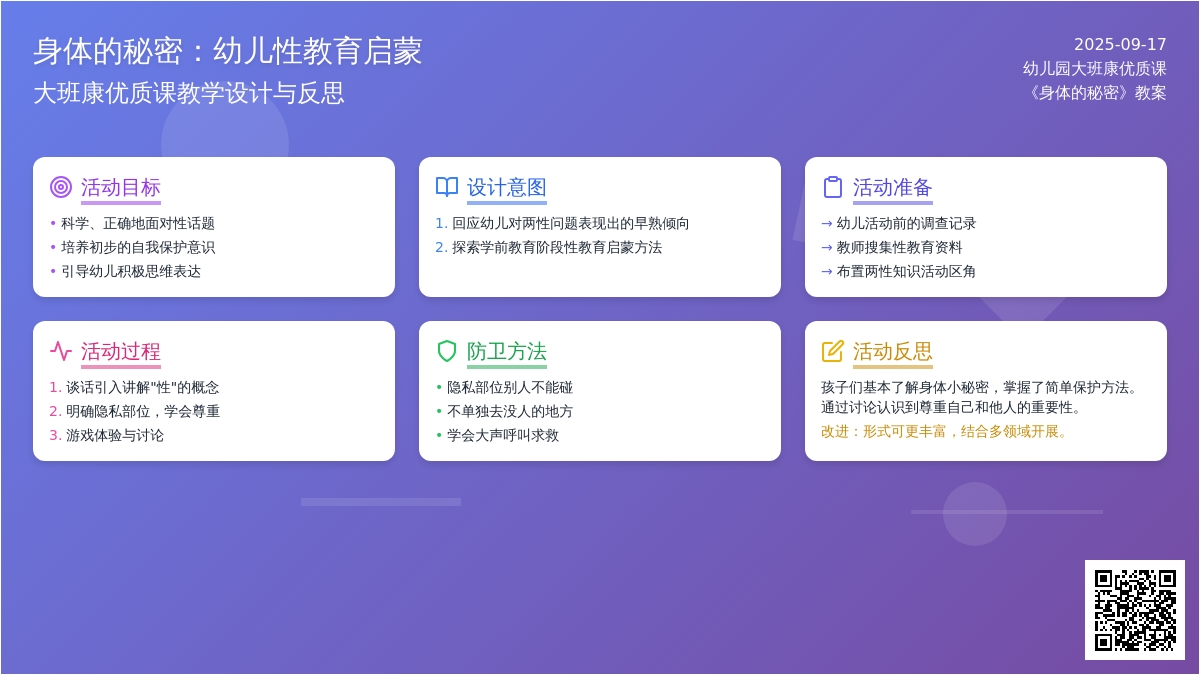 身体的秘密：幼儿性教育启蒙
大班康优质课教学设计与反思

2025-09-17
幼儿园大班康优质课
《身体的秘密》教案

活动目标
• 科学、正确地面对性话题
• 培养初步的自我保护意识
• 引导幼儿积极思维表达

设计意图
1. 回应幼儿对两性问题表现出的早熟倾向
2. 探索学前教育阶段性教育启蒙方法

活动准备
→ 幼儿活动前的调查记录
→ 教师搜集性教育资料
→ 布置两性知识活动区角

活动过程
1. 谈话引入讲解"性"的概念
2. 明确隐私部位，学会尊重
3. 游戏体验与讨论

防卫方法
• 隐私部位别人不能碰
• 不单独去没人的地方
• 学会大声呼叫求救

活动反思
孩子们基本了解身体小秘密，掌握了简单保护方法。通过讨论认识到尊重自己和他人的重要性。
改进：形式可更丰富，结合多领域开展。